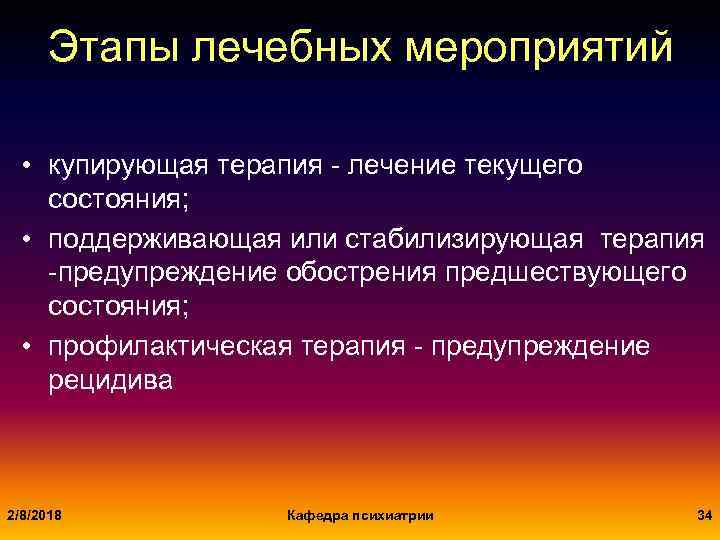 Этапы лечебных мероприятий

• купирующая терапия - лечение текущего состояния;
• поддерживающая или стабилизирующая терапия -предупреждение обострения предшествующего состояния;
• профилактическая терапия - предупреждение рецидива

2/8/2018 Кафедра психиатрии 34